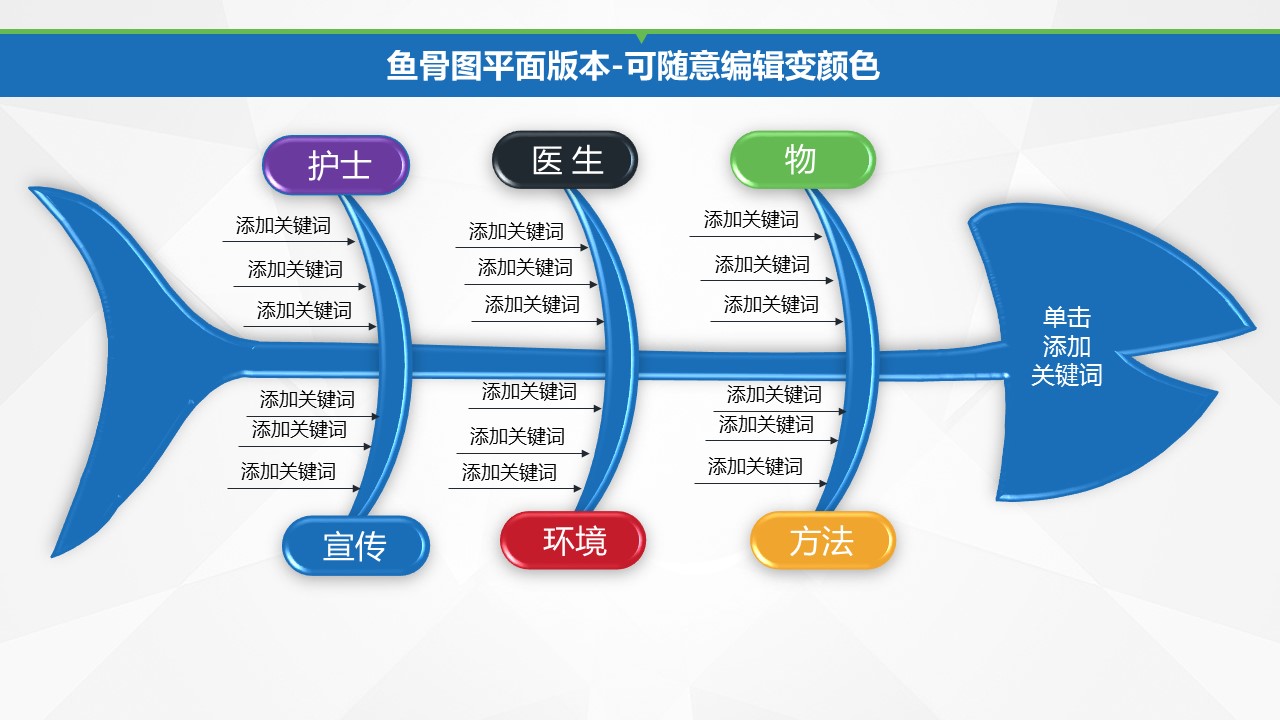 鱼骨图平面版本-可随意编辑变颜色

护士

添加关键词
添加关键词
添加关键词

医 生

添加关键词
添加关键词
添加关键词

物

添加关键词
添加关键词
添加关键词

单击
添加
关键词

添加关键词
添加关键词
添加关键词

宣传

添加关键词
添加关键词
添加关键词

环境

添加关键词
添加关键词
添加关键词

方法